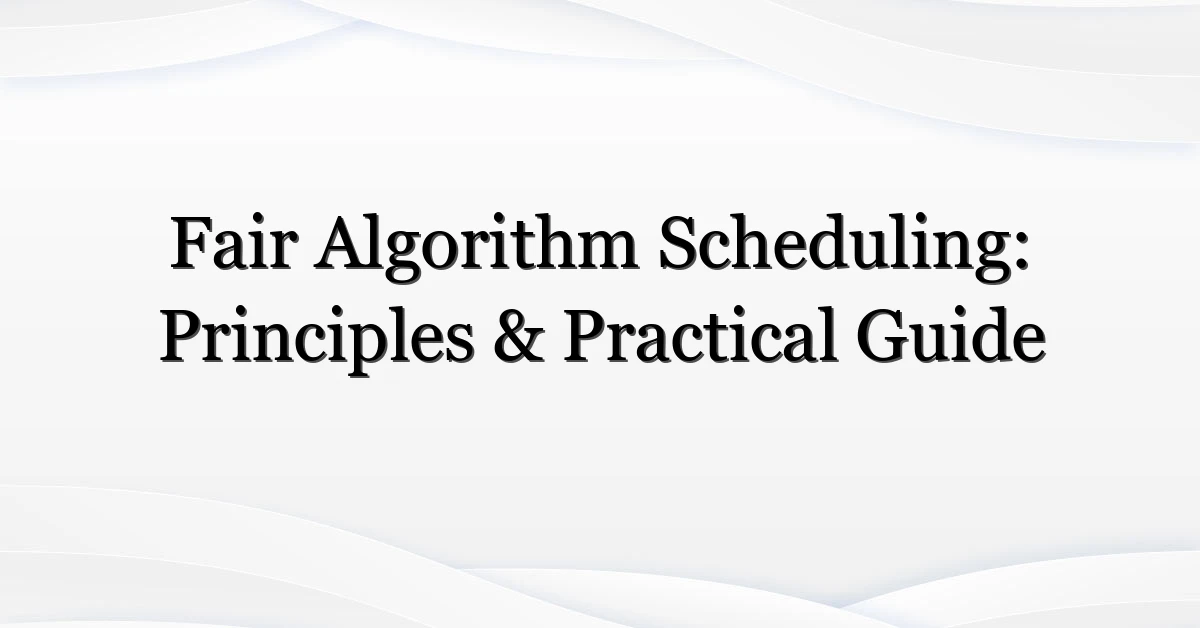 Fair Algorithm Scheduling: Principles & Practical Guide